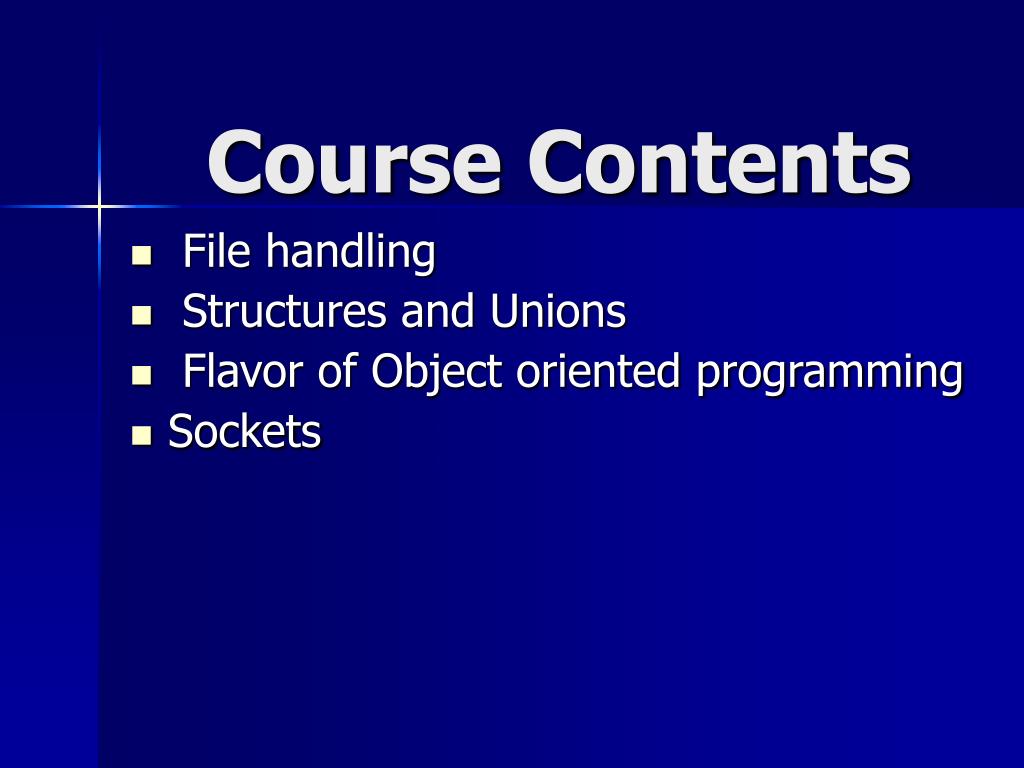 Course Contents

- File handling
- Structures and Unions
- Flavor of Object oriented programming
- Sockets